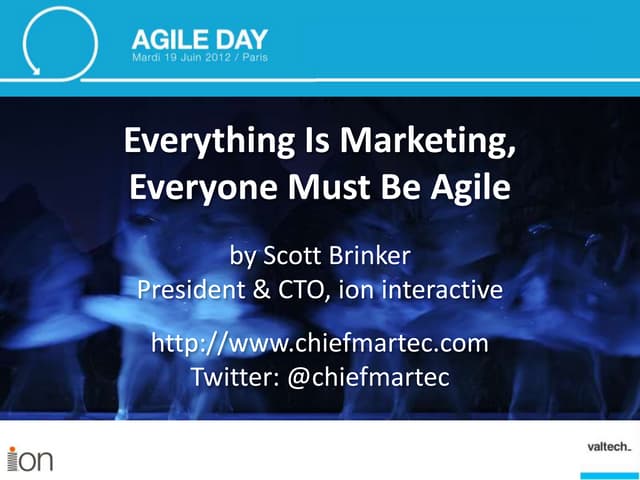 AGILE DAY
Mardi 19 Juin 2012 / Paris

Everything Is Marketing, Everyone Must Be Agile

by Scott Brinker
President & CTO, ion interactive

http://www.chiefmartec.com
Twitter: @chiefmartec

ion

valtech_